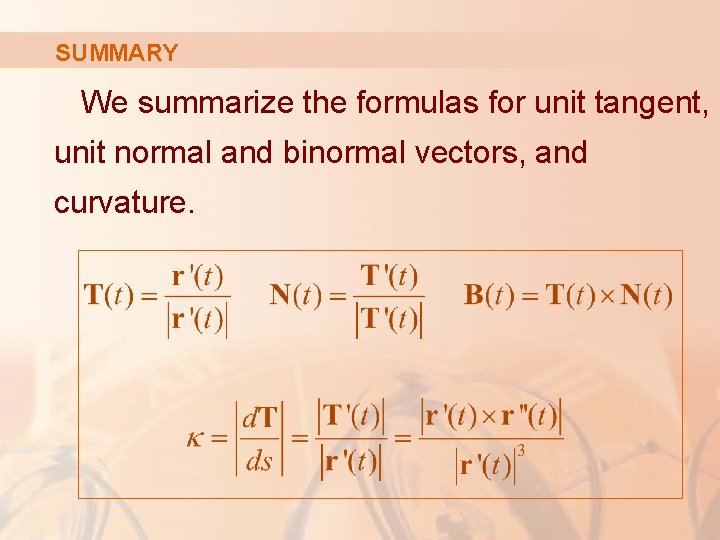 SUMMARY

We summarize the formulas for unit tangent, unit normal and binormal vectors, and curvature.

$\mathbf{T}(t) = \frac{\mathbf{r}'(t)}{|\mathbf{r}'(t)|}$ $\mathbf{N}(t) = \frac{\mathbf{T}'(t)}{|\mathbf{T}'(t)|}$ $\mathbf{B}(t) = \mathbf{T}(t) \times \mathbf{N}(t)$

$\kappa = \left|\frac{d\mathbf{T}}{ds}\right| = \frac{|\mathbf{T}'(t)|}{|\mathbf{r}'(t)|} = \frac{|\mathbf{r}'(t) \times \mathbf{r}''(t)|}{|\mathbf{r}'(t)|^3}$